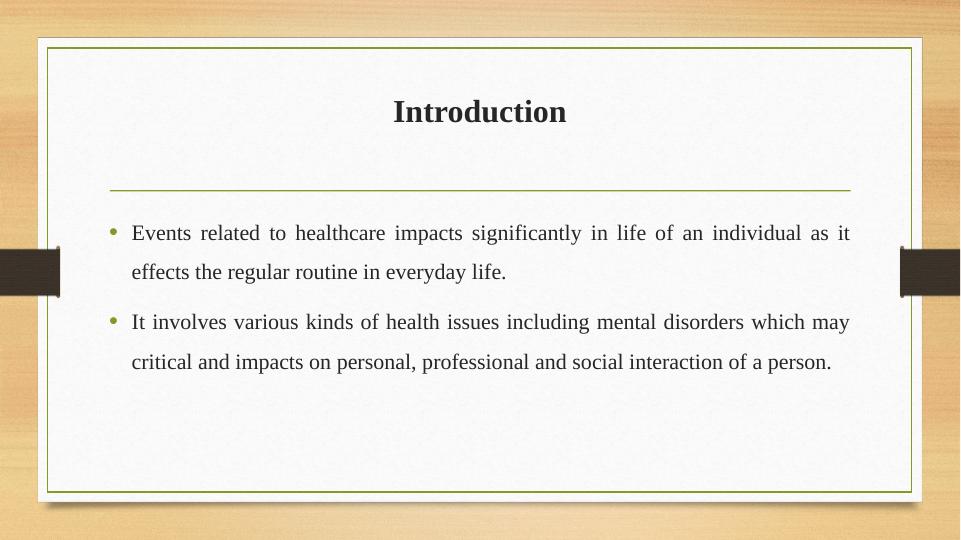 Introduction

• Events related to healthcare impacts significantly in life of an individual as it effects the regular routine in everyday life.

• It involves various kinds of health issues including mental disorders which may critical and impacts on personal, professional and social interaction of a person.